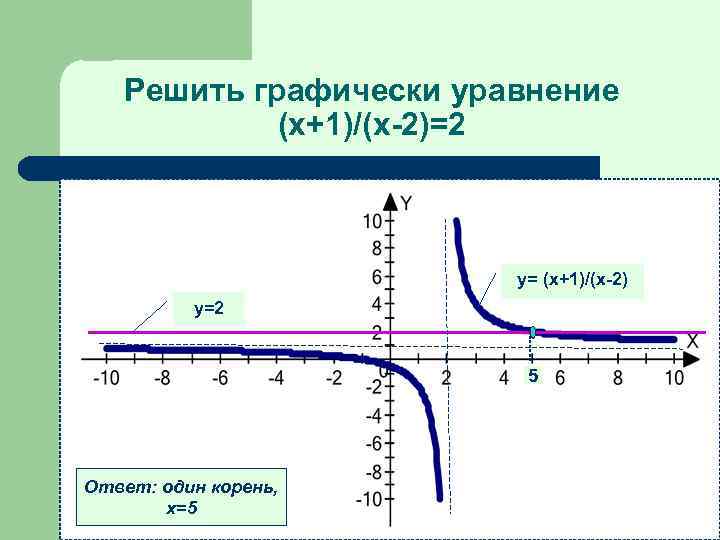 Решить графически уравнение (x+1)/(x-2)=2

Y

10
8
6
4
2
0
-2
-4
-6
-8
-10

y= (x+1)/(x-2)

y=2

X

-10 -8 -6 -4 -2 2 4 5 6 8 10

Ответ: один корень, x=5